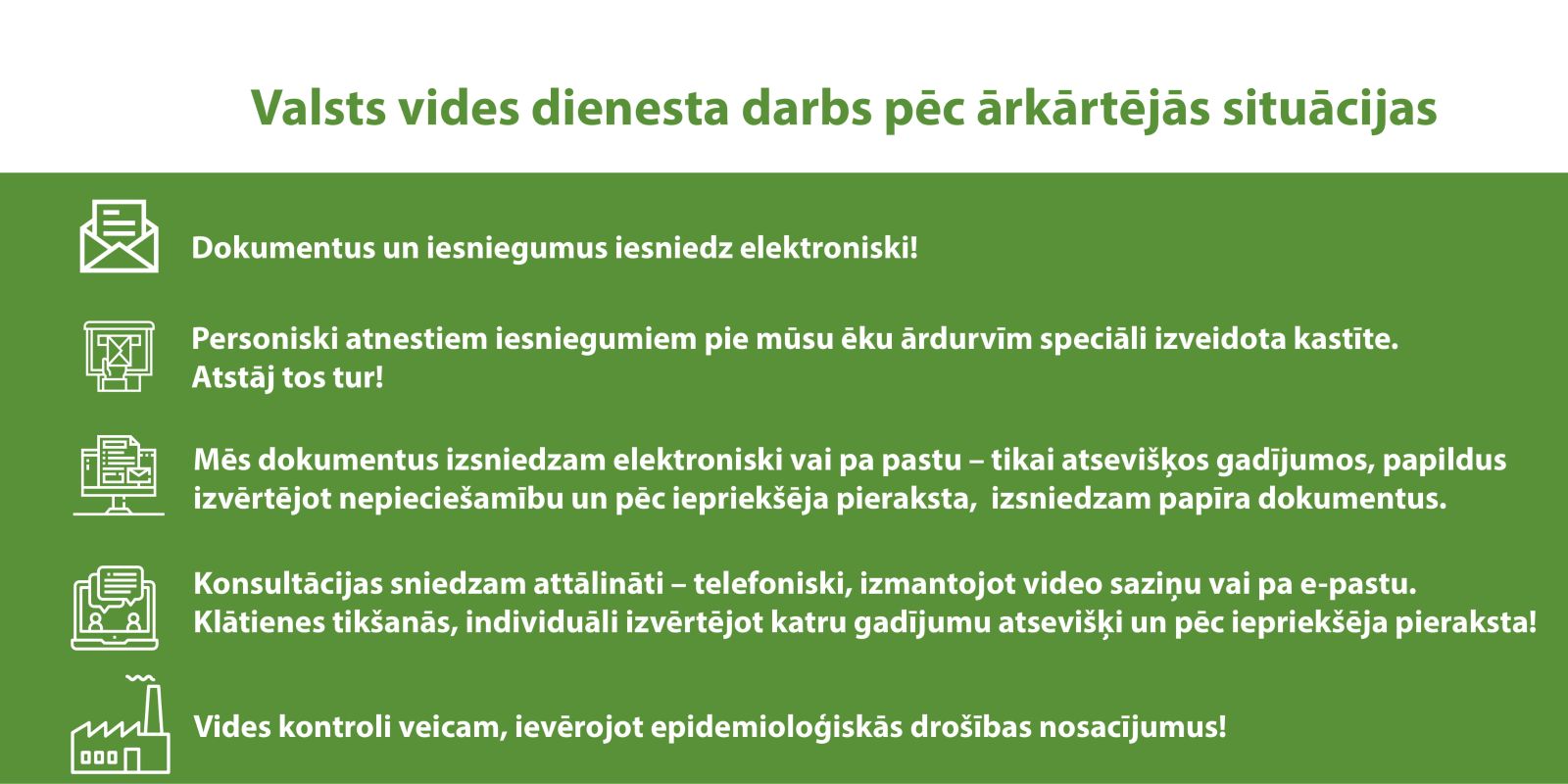 Valsts vides dienesta darbs pēc ārkārtējās situācijas

Dokumentus un iesniegumus iesniedz elektroniski!

Personiski atnestiem iesniegumiem pie mūsu ēku ārdurvīm speciāli izveidota kastīte. Atstāj tos tur!

Mēs dokumentus izsniedzam elektroniski vai pa pastu – tikai atsevišķos gadījumos, papildus izvērtējot nepieciešamību un pēc iepriekšēja pieraksta, izsniedzam papīra dokumentus.

Konsultācijas sniedzam attālināti – telefoniski, izmantojot video saziņu vai pa e-pastu. Klātienes tikšanās, individuāli izvērtējot katru gadījumu atsevišķi un pēc iepriekšēja pieraksta!

Vides kontroli veicam, ievērojot epidemioloģiskās drošības nosacījumus!